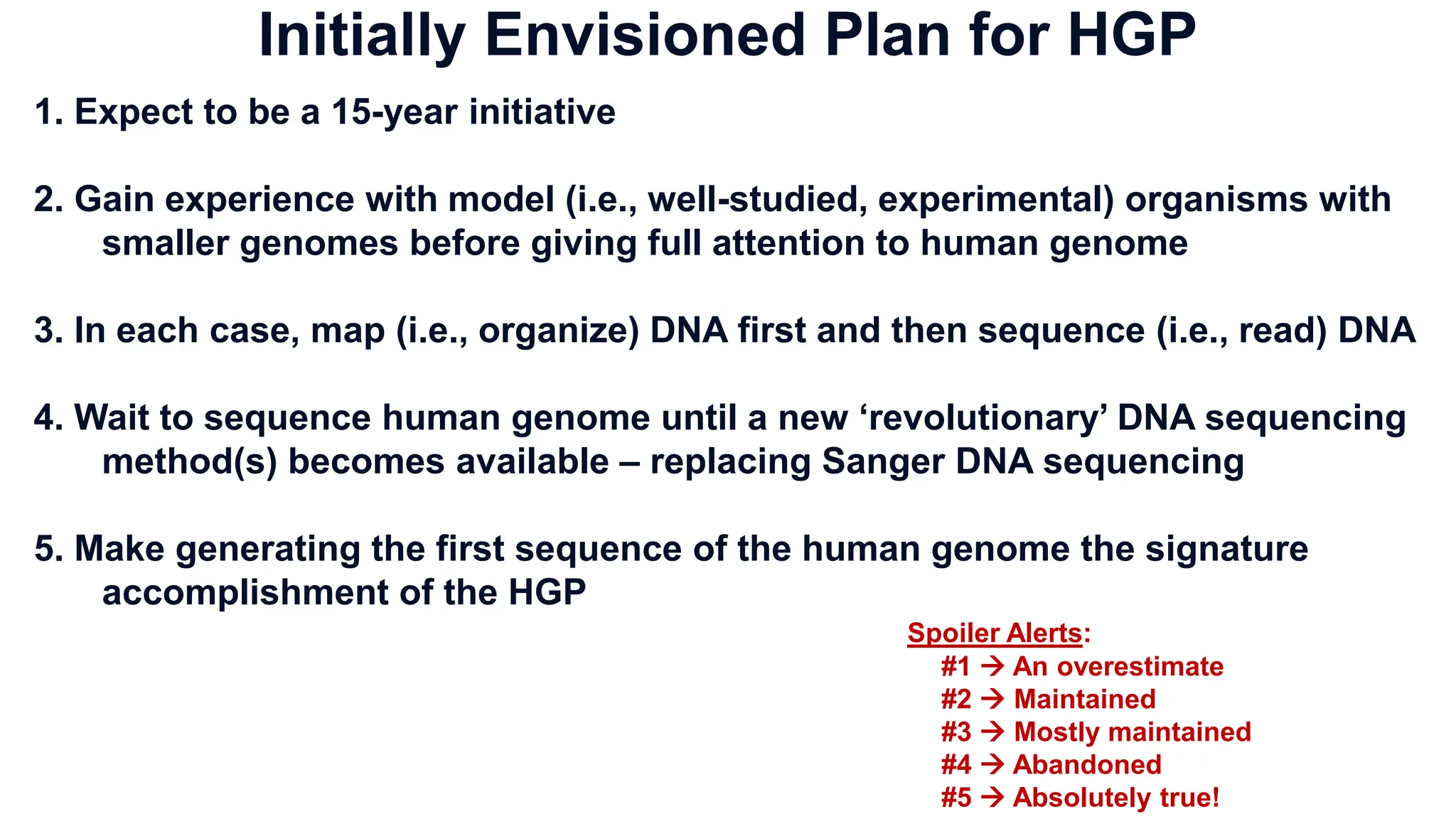 Initially Envisioned Plan for HGP

1. Expect to be a 15-year initiative

2. Gain experience with model (i.e., well-studied, experimental) organisms with smaller genomes before giving full attention to human genome

3. In each case, map (i.e., organize) DNA first and then sequence (i.e., read) DNA

4. Wait to sequence human genome until a new ‘revolutionary’ DNA sequencing method(s) becomes available – replacing Sanger DNA sequencing

5. Make generating the first sequence of the human genome the signature accomplishment of the HGP

Spoiler Alerts:
#1 → An overestimate
#2 → Maintained
#3 → Mostly maintained
#4 → Abandoned
#5 → Absolutely true!